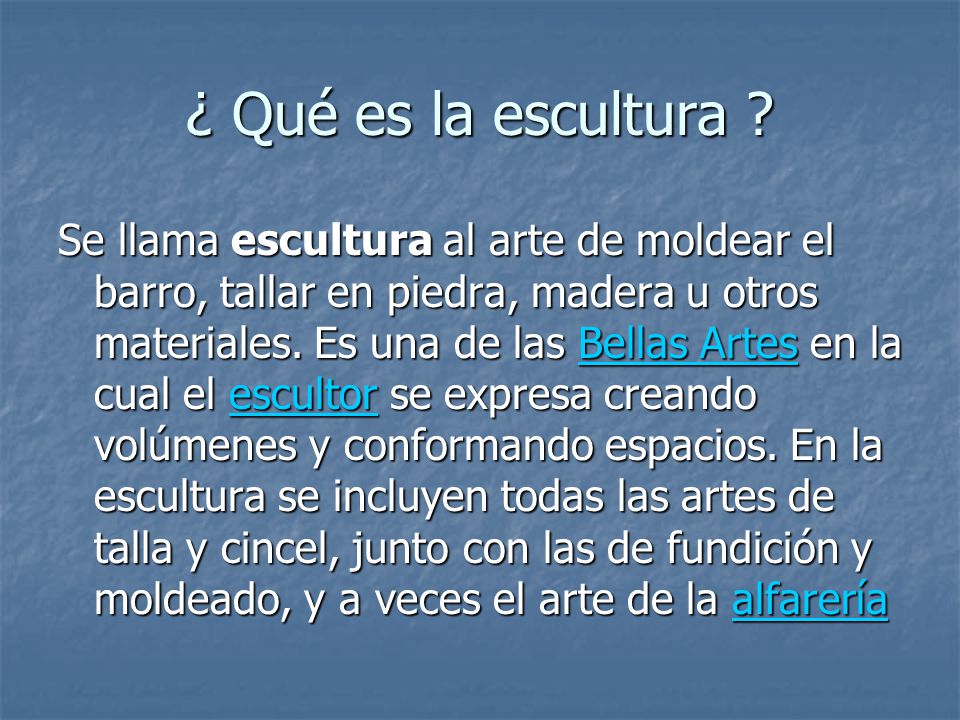 ¿ Qué es la escultura ?

Se llama escultura al arte de moldear el barro, tallar en piedra, madera u otros materiales. Es una de las Bellas Artes en la cual el escultor se expresa creando volúmenes y conformando espacios. En la escultura se incluyen todas las artes de talla y cincel, junto con las de fundición y moldeado, y a veces el arte de la alfarería